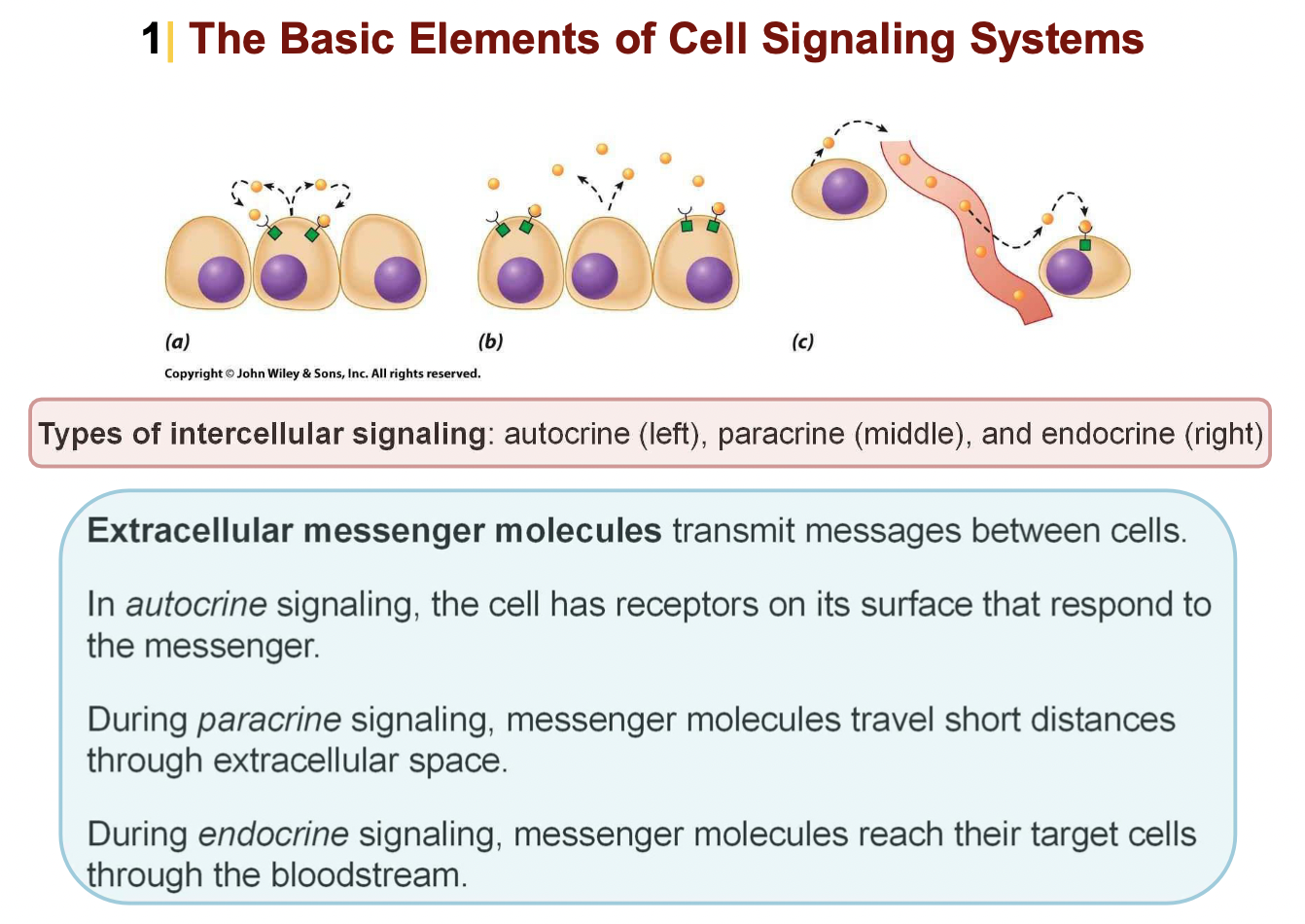 1| The Basic Elements of Cell Signaling Systems

(a)

(b)

(c)

Copyright © John Wiley & Sons, Inc. All rights reserved.

Types of intercellular signaling: autocrine (left), paracrine (middle), and endocrine (right)

Extracellular messenger molecules transmit messages between cells.

In autocrine signaling, the cell has receptors on its surface that respond to the messenger.

During paracrine signaling, messenger molecules travel short distances through extracellular space.

During endocrine signaling, messenger molecules reach their target cells through the bloodstream.